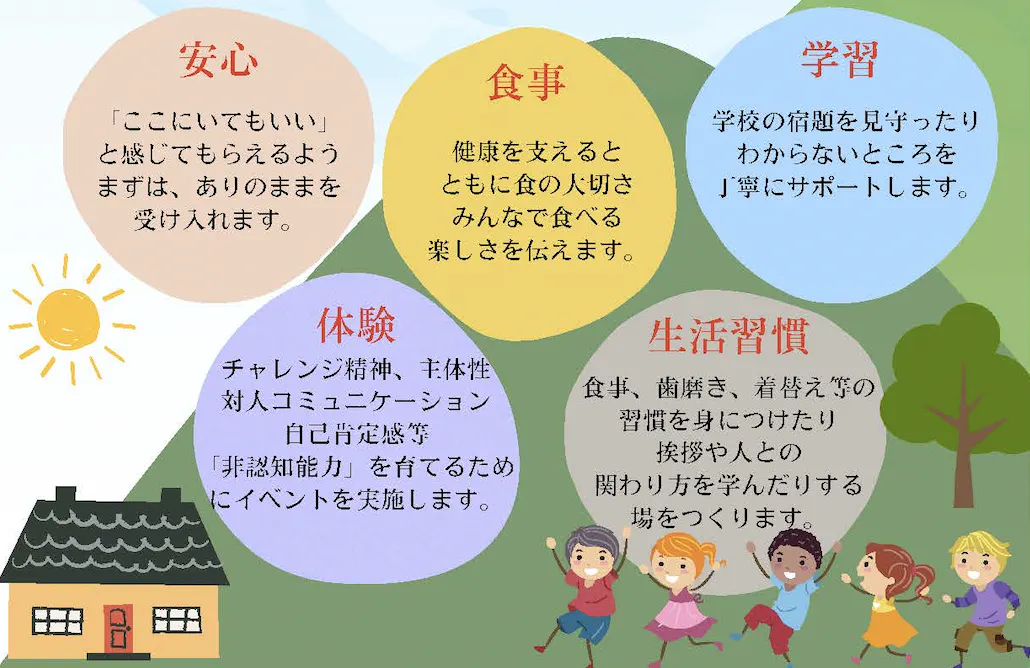 安心

「ここにいてもいい」と感じてもらえるようまずは、ありのままを受け入れます。

食事

健康を支えるとともに食の大切さみんなで食べる楽しさを伝えます。

学習

学校の宿題を見守ったりわからないところを丁寧にサポートします。

体験

チャレンジ精神、主体性対人コミュニケーション自己肯定感等「非認知能力」を育てるためにイベントを実施します。

生活習慣

食事、歯磨き、着替え等の習慣を身につけたり挨拶や人との関わり方を学んだりする場をつくります。